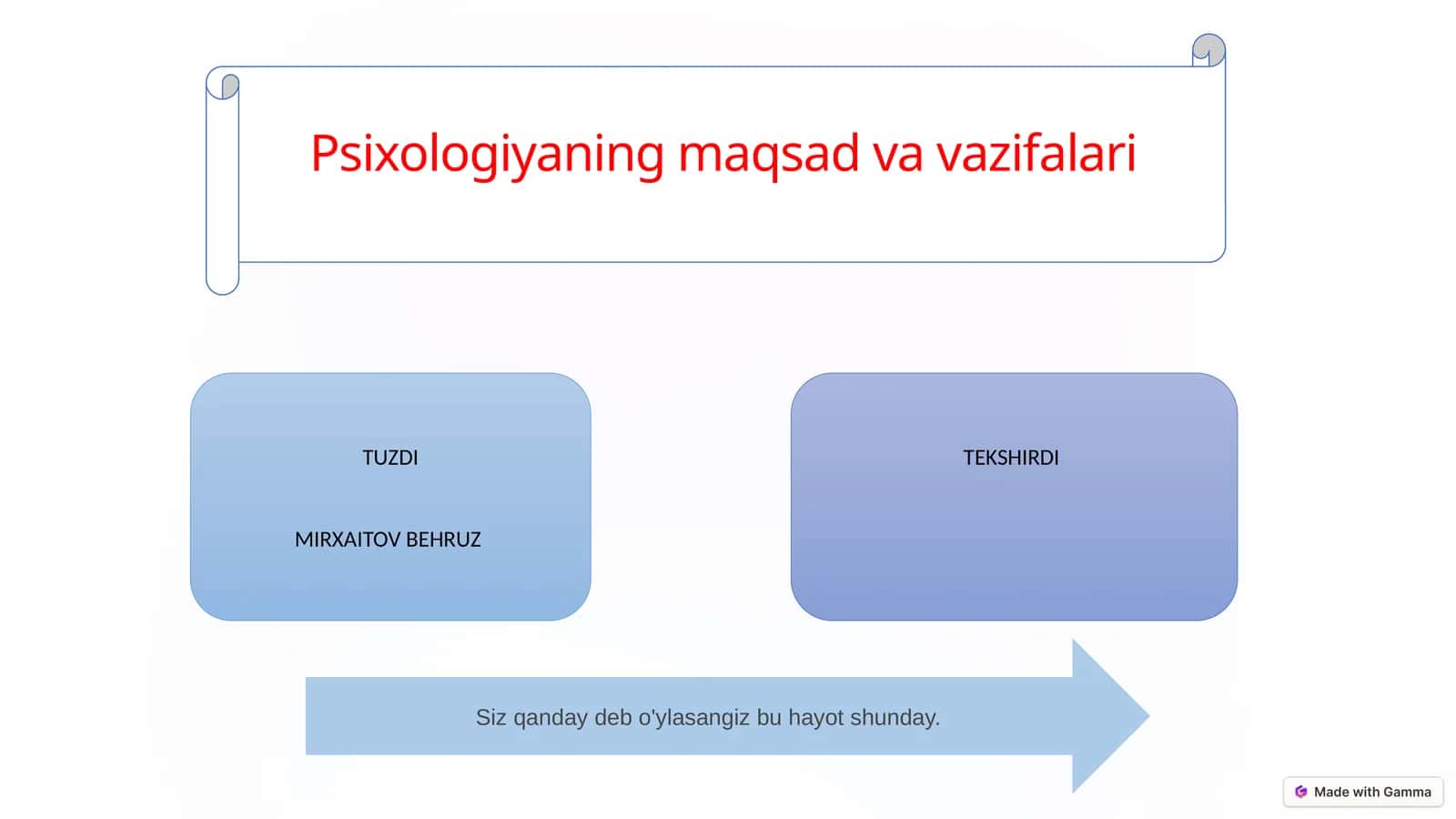 Psixologiyaning maqsad va vazifalari

TUZDI

MIRXAITOV BEHRUZ

TEKSHIRDI

Siz qanday deb o'ylasangiz bu hayot shunday.

Made with Gamma